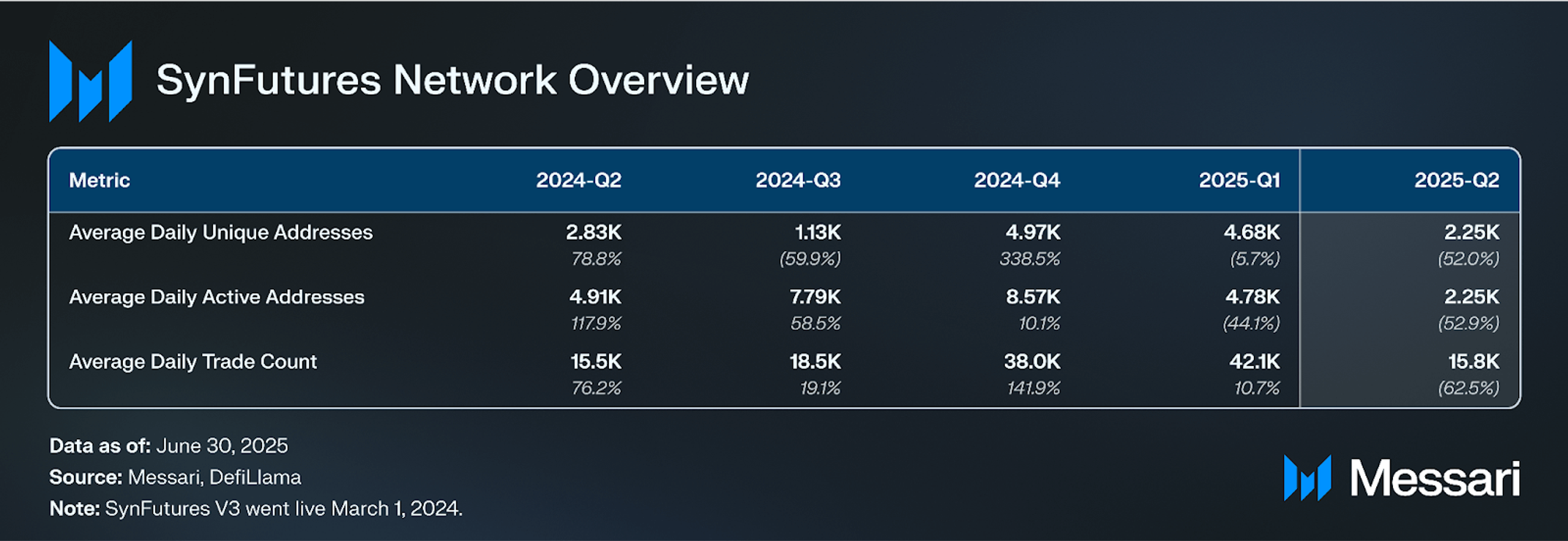 SynFutures Network Overview

| Metric | 2024-Q2 | 2024-Q3 | 2024-Q4 | 2025-Q1 | 2025-Q2 |
|---|---|---|---|---|---|
| Average Daily Unique Addresses | 2.83K 78.8% | 1.13K (59.9%) | 4.97K 338.5% | 4.68K (5.7%) | 2.25K (52.0%) |
| Average Daily Active Addresses | 4.91K 117.9% | 7.79K 58.5% | 8.57K 10.1% | 4.78K (44.1%) | 2.25K (52.9%) |
| Average Daily Trade Count | 15.5K 76.2% | 18.5K 19.1% | 38.0K 141.9% | 42.1K 10.7% | 15.8K (62.5%) |

Data as of: June 30, 2025
Source: Messari, DefiLlama
Note: SynFutures V3 went live March 1, 2024.

Messari